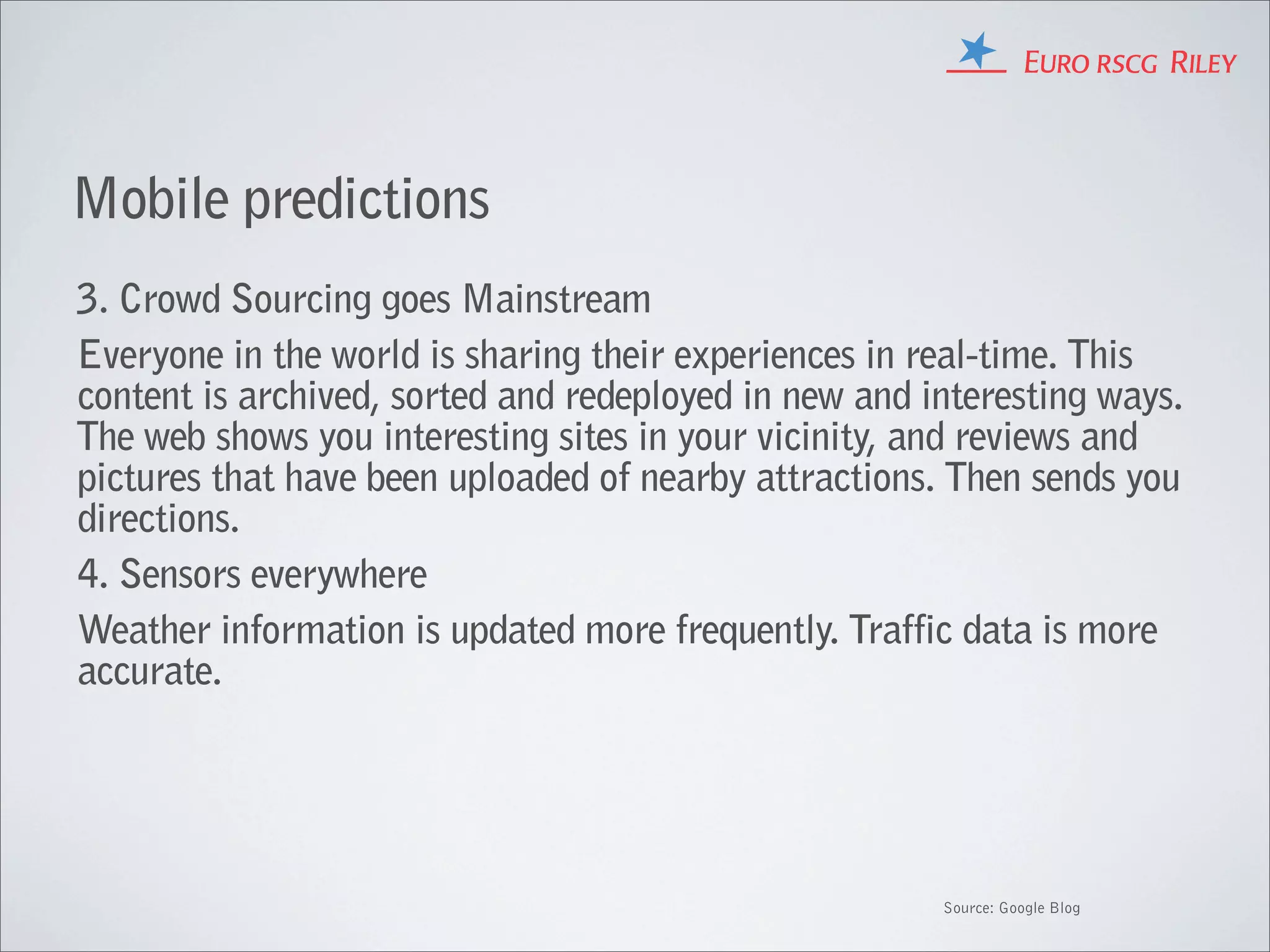 EURO RSCG RILEY

Mobile predictions

3. Crowd Sourcing goes Mainstream

Everyone in the world is sharing their experiences in real-time. This content is archived, sorted and redeployed in new and interesting ways. The web shows you interesting sites in your vicinity, and reviews and pictures that have been uploaded of nearby attractions. Then sends you directions.

4. Sensors everywhere

Weather information is updated more frequently. Traffic data is more accurate.

Source: Google Blog